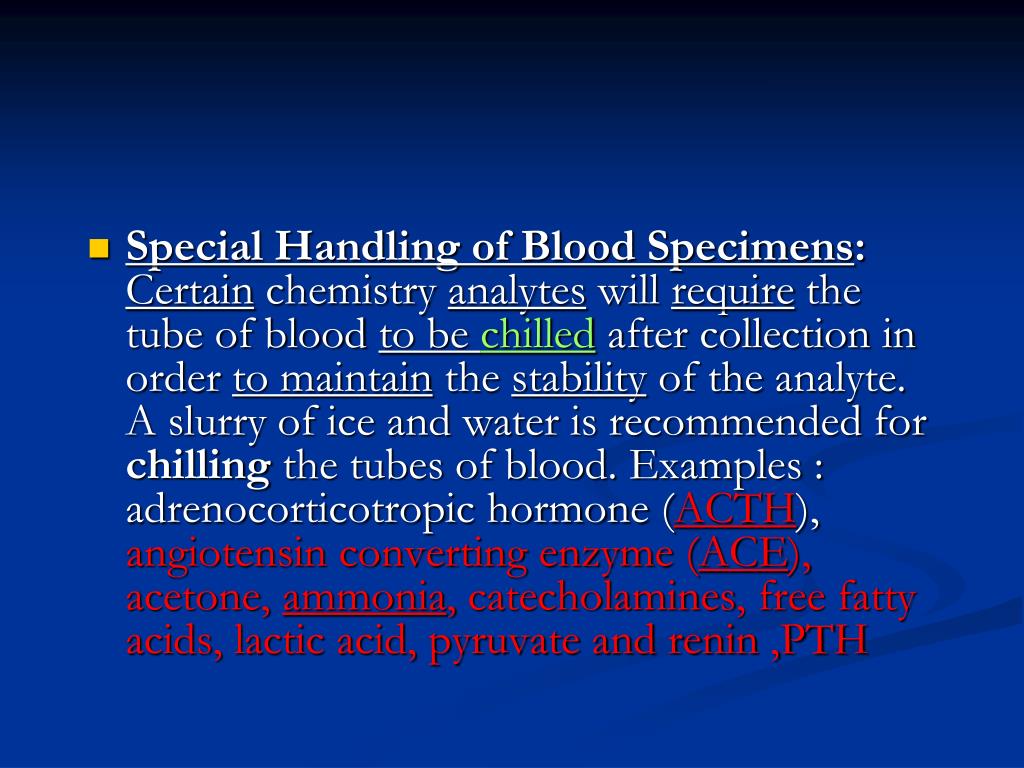 Special Handling of Blood Specimens: Certain chemistry analytes will require the tube of blood to be chilled after collection in order to maintain the stability of the analyte. A slurry of ice and water is recommended for chilling the tubes of blood. Examples : adrenocorticotropic hormone (ACTH), angiotensin converting enzyme (ACE), acetone, ammonia, catecholamines, free fatty acids, lactic acid, pyruvate and renin ,PTH